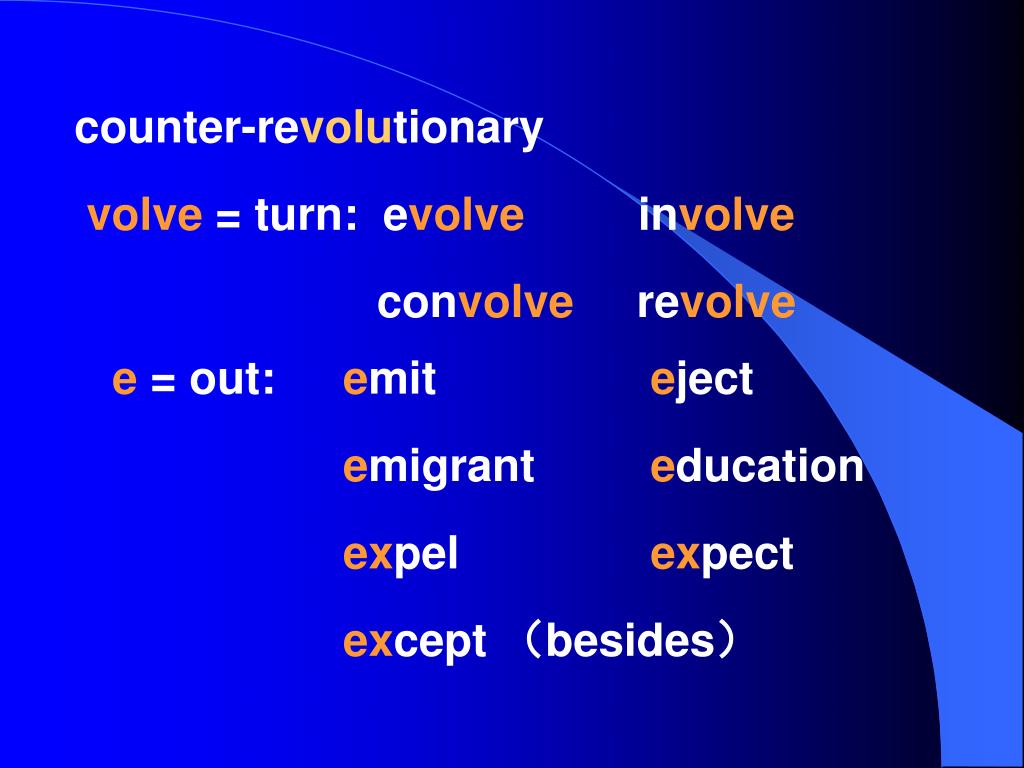 counter-revolutionary

volve = turn: evolve involve

convolve revolve

e = out: emit eject

emigrant education

expel expect

except （besides）